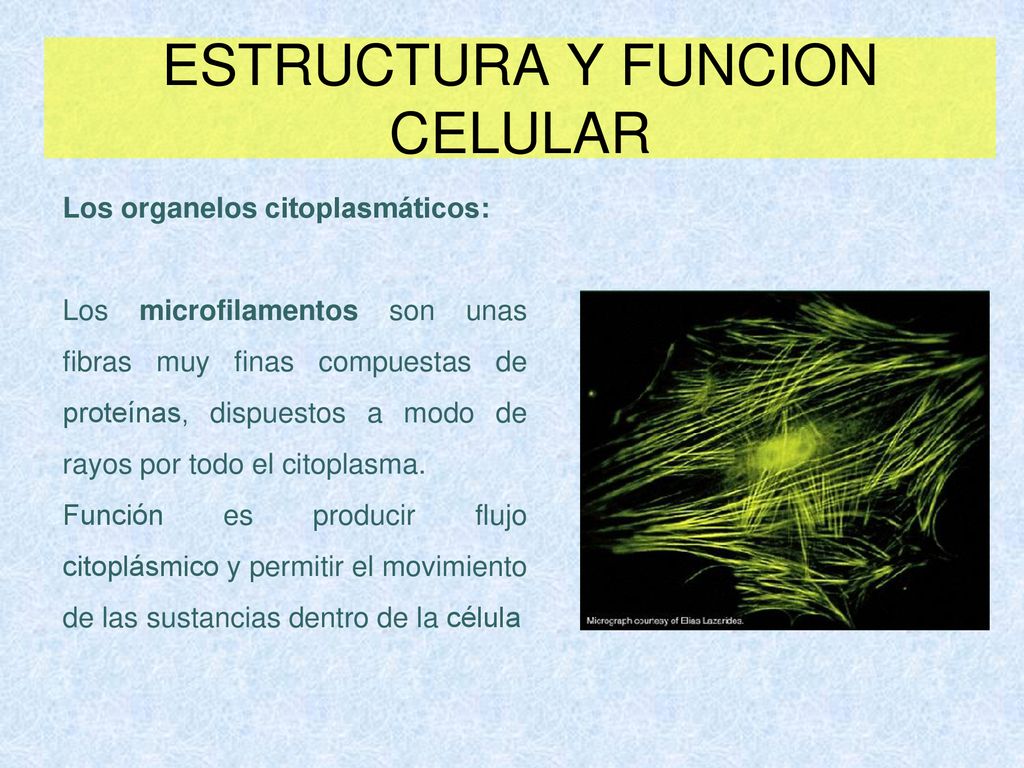 ESTRUCTURA Y FUNCION CELULAR

Los organelos citoplasmáticos:

Los microfilamentos son unas fibras muy finas compuestas de proteínas, dispuestos a modo de rayos por todo el citoplasma.
Función es producir flujo citoplásmico y permitir el movimiento de las sustancias dentro de la célula

Micrograph courtesy of Elias Lazarides.